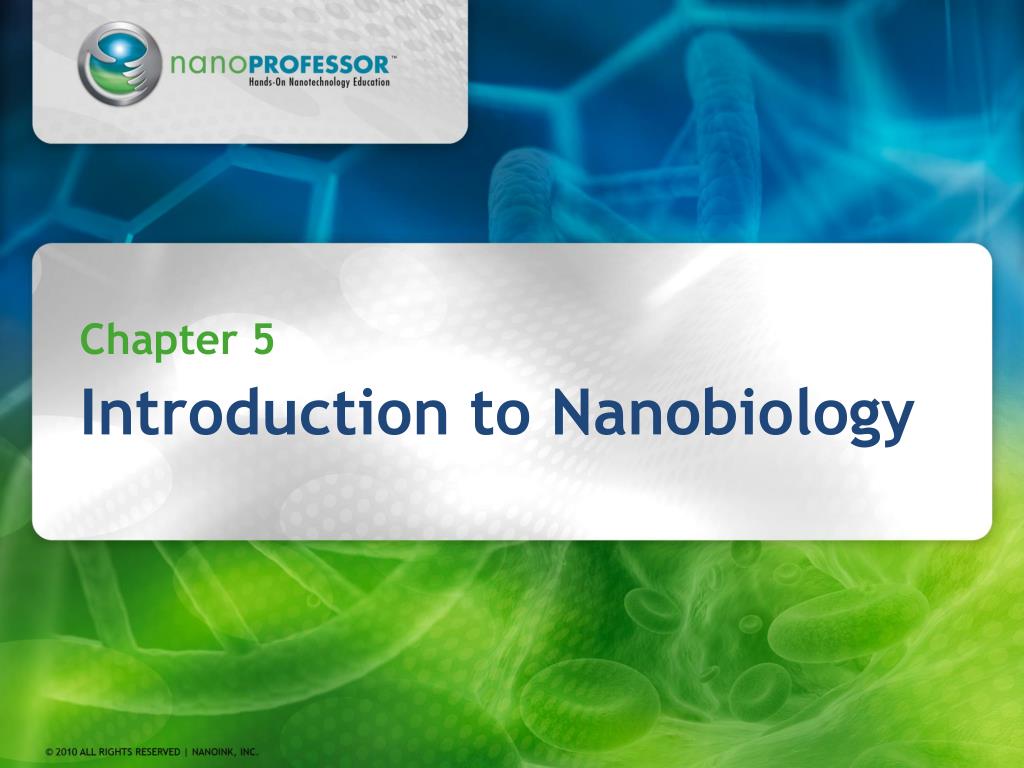 nanoPROFESSOR™
Hands-On Nanotechnology Education

Chapter 5
Introduction to Nanobiology

© 2010 ALL RIGHTS RESERVED | NANOINK, INC.